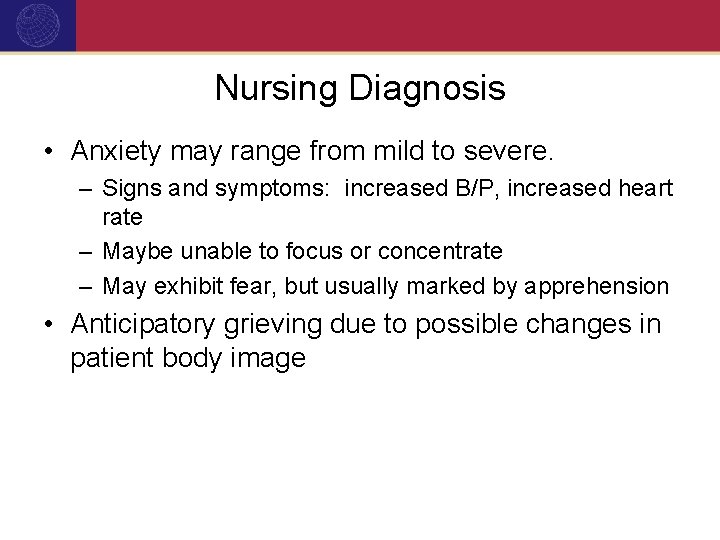 Nursing Diagnosis

• Anxiety may range from mild to severe.

– Signs and symptoms: increased B/P, increased heart rate

– Maybe unable to focus or concentrate

– May exhibit fear, but usually marked by apprehension

• Anticipatory grieving due to possible changes in patient body image